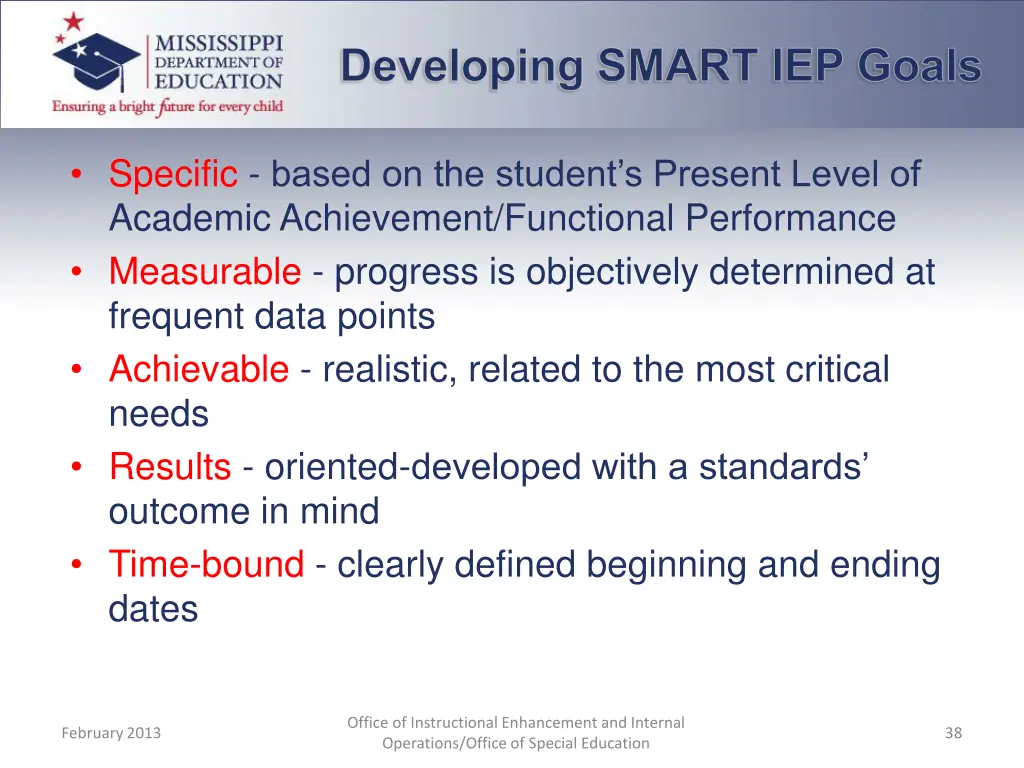 MISSISSIPPI DEPARTMENT OF EDUCATION
Ensuring a bright future for every child

Developing SMART IEP Goals

• Specific - based on the student's Present Level of Academic Achievement/Functional Performance
• Measurable - progress is objectively determined at frequent data points
• Achievable - realistic, related to the most critical needs
• Results - oriented-developed with a standards' outcome in mind
• Time-bound - clearly defined beginning and ending dates

February 2013

Office of Instructional Enhancement and Internal Operations/Office of Special Education

38